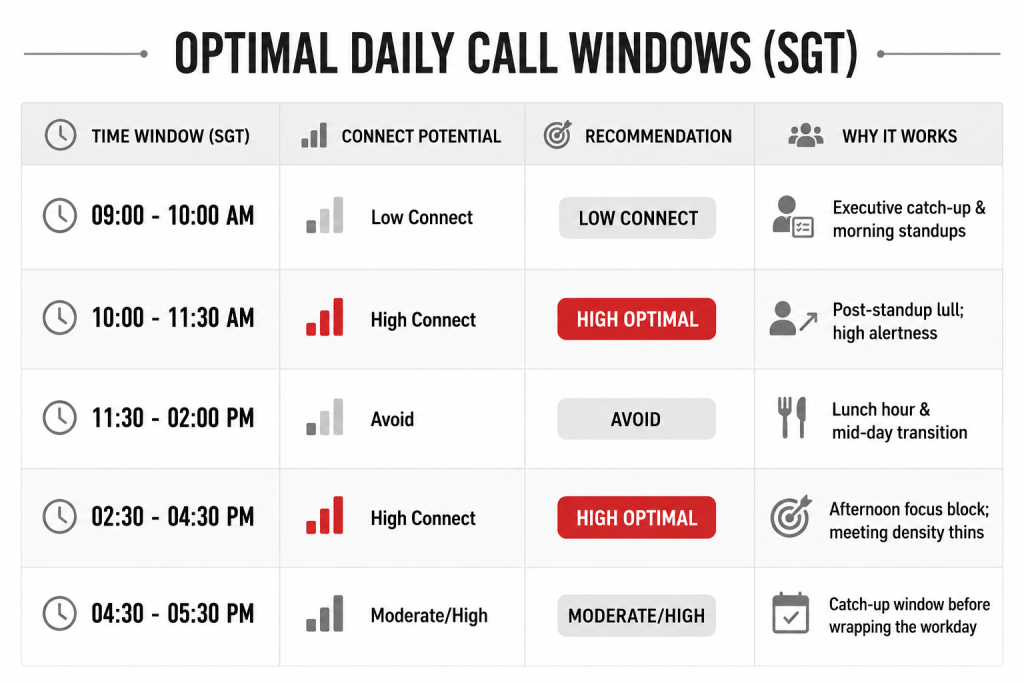 OPTIMAL DAILY CALL WINDOWS (SGT)

| TIME WINDOW (SGT) | CONNECT POTENTIAL | RECOMMENDATION | WHY IT WORKS |
|---|---|---|---|
| 09:00 - 10:00 AM | Low Connect | LOW CONNECT | Executive catch-up & morning standups |
| 10:00 - 11:30 AM | High Connect | HIGH OPTIMAL | Post-standup lull; high alertness |
| 11:30 - 02:00 PM | Avoid | AVOID | Lunch hour & mid-day transition |
| 02:30 - 04:30 PM | High Connect | HIGH OPTIMAL | Afternoon focus block; meeting density thins |
| 04:30 - 05:30 PM | Moderate/High | MODERATE/HIGH | Catch-up window before wrapping the workday |